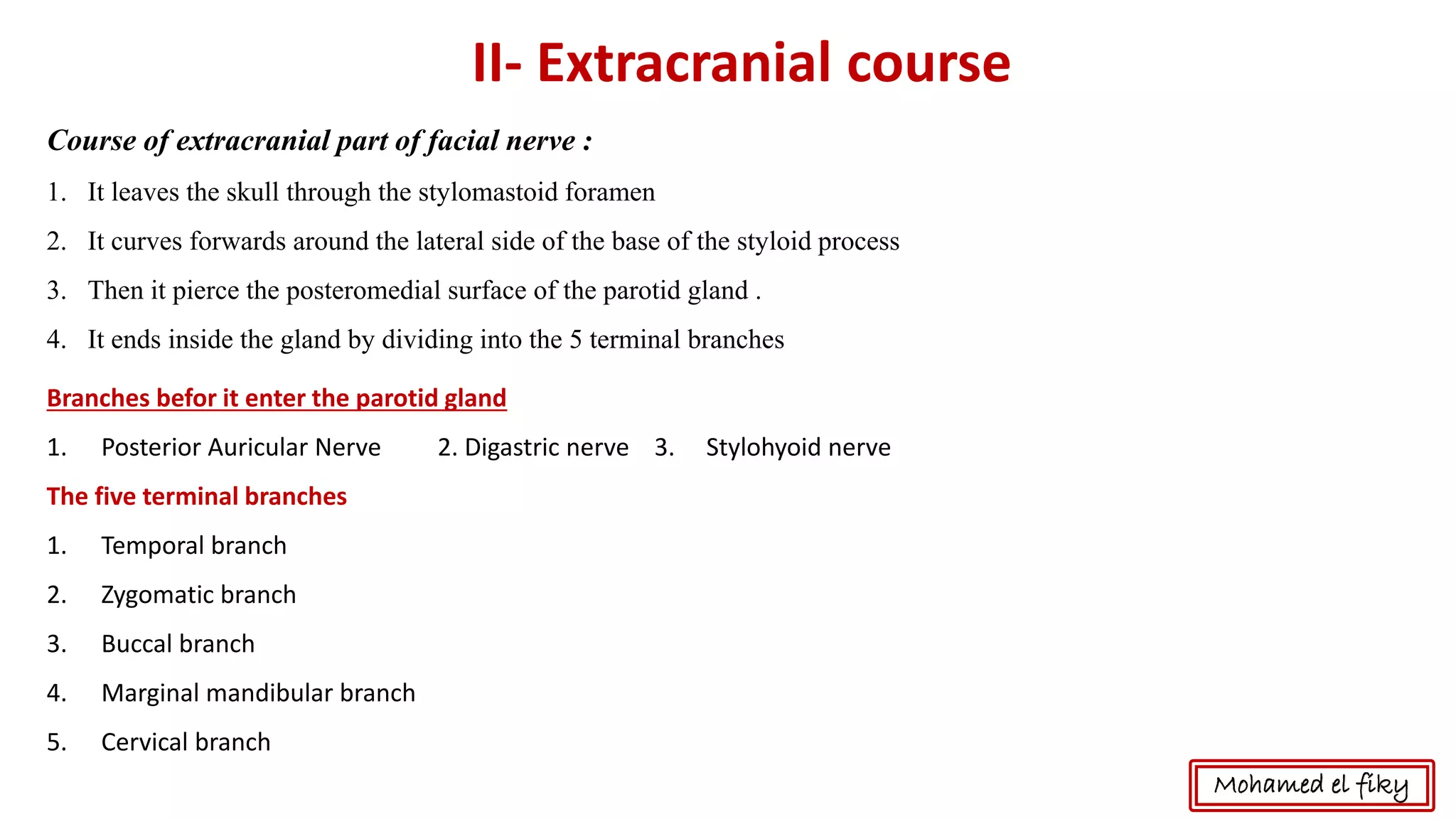 II- Extracranial course

Course of extracranial part of facial nerve :

1. It leaves the skull through the stylomastoid foramen

2. It curves forwards around the lateral side of the base of the styloid process

3. Then it pierce the posteromedial surface of the parotid gland .

4. It ends inside the gland by dividing into the 5 terminal branches

Branches befor it enter the parotid gland

1. Posterior Auricular Nerve 2. Digastric nerve 3. Stylohyoid nerve

The five terminal branches

1. Temporal branch

2. Zygomatic branch

3. Buccal branch

4. Marginal mandibular branch

5. Cervical branch

Mohamed el fiky